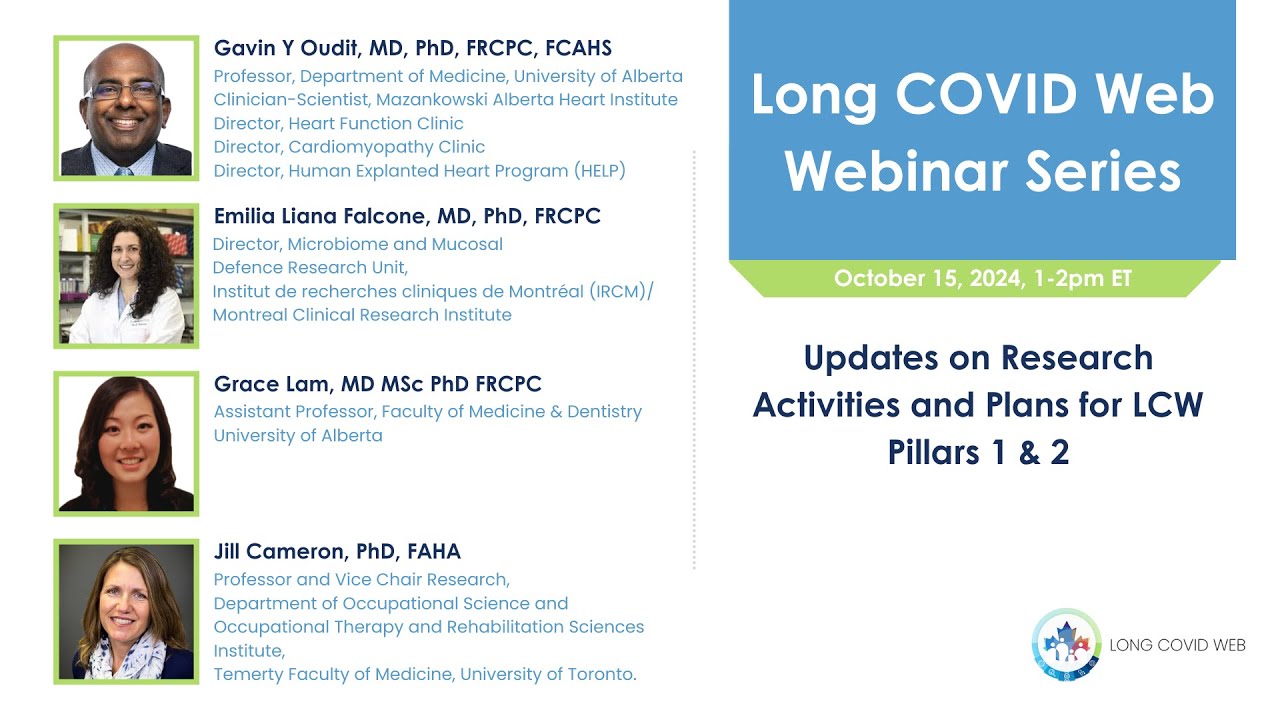 Gavin Y Oudit, MD, PhD, FRCPC, FCAHS
Professor, Department of Medicine, University of Alberta
Clinician-Scientist, Mazankowski Alberta Heart Institute
Director, Heart Function Clinic
Director, Cardiomyopathy Clinic
Director, Human Explanted Heart Program (HELP)

Emilia Liana Falcone, MD, PhD, FRCPC
Director, Microbiome and Mucosal Defence Research Unit,
Institut de recherches cliniques de Montréal (IRCM)/
Montreal Clinical Research Institute

Grace Lam, MD MSc PhD FRCPC
Assistant Professor, Faculty of Medicine & Dentistry
University of Alberta

Jill Cameron, PhD, FAHA
Professor and Vice Chair Research,
Department of Occupational Science and Occupational Therapy and Rehabilitation Sciences Institute,
Temerty Faculty of Medicine, University of Toronto.

Long COVID Web Webinar Series

October 15, 2024, 1-2pm ET

Updates on Research Activities and Plans for LCW Pillars 1 & 2

LONG COVID WEB